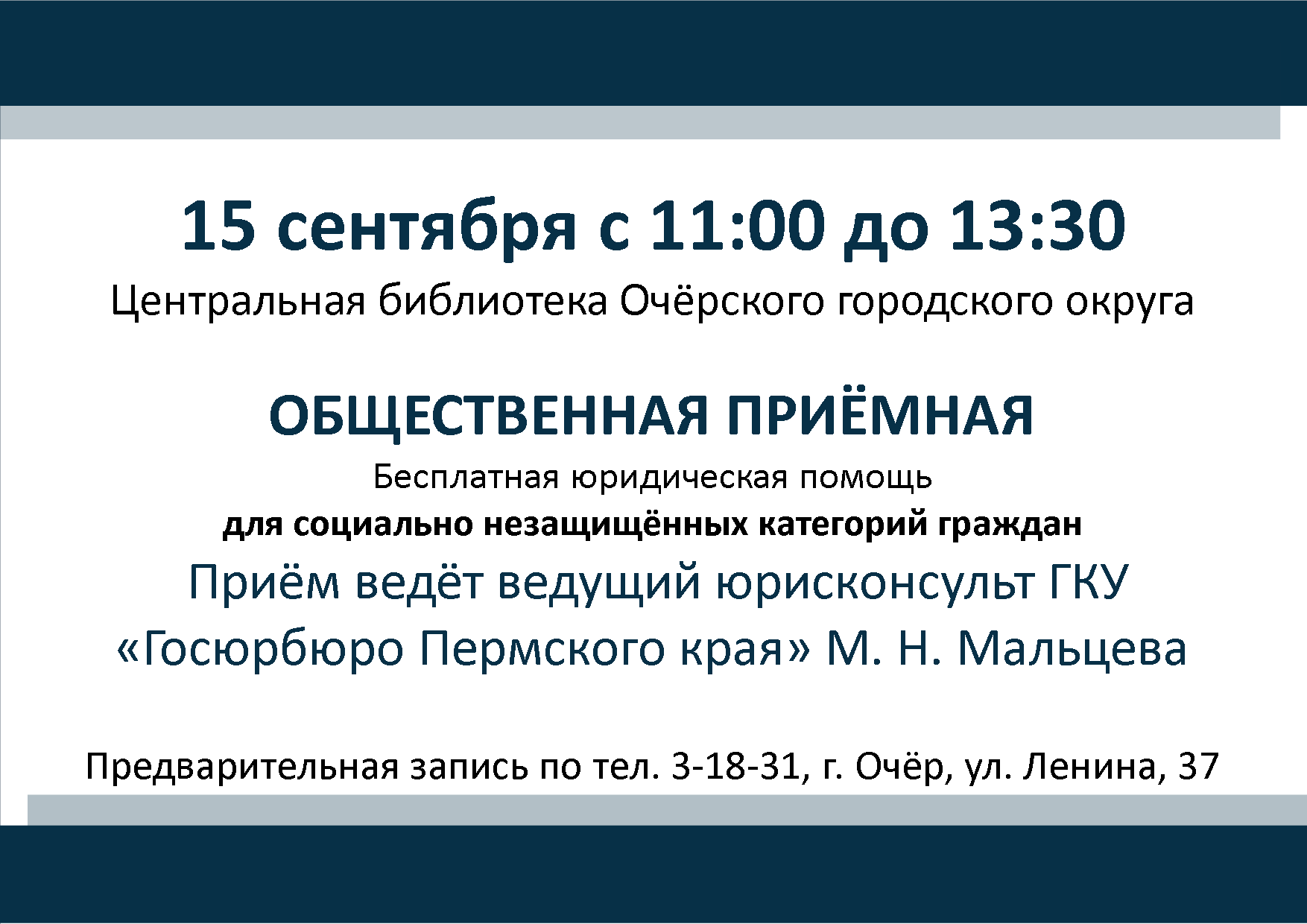 15 сентября с 11:00 до 13:30
Центральная библиотека Очёрского городского округа

ОБЩЕСТВЕННАЯ ПРИЁМНАЯ
Бесплатная юридическая помощь
для социально незащищённых категорий граждан
Приём ведёт ведущий юрисконсульт ГКУ «Госюрбюро Пермского края» М. Н. Мальцева

Предварительная запись по тел. 3-18-31, г. Очёр, ул. Ленина, 37